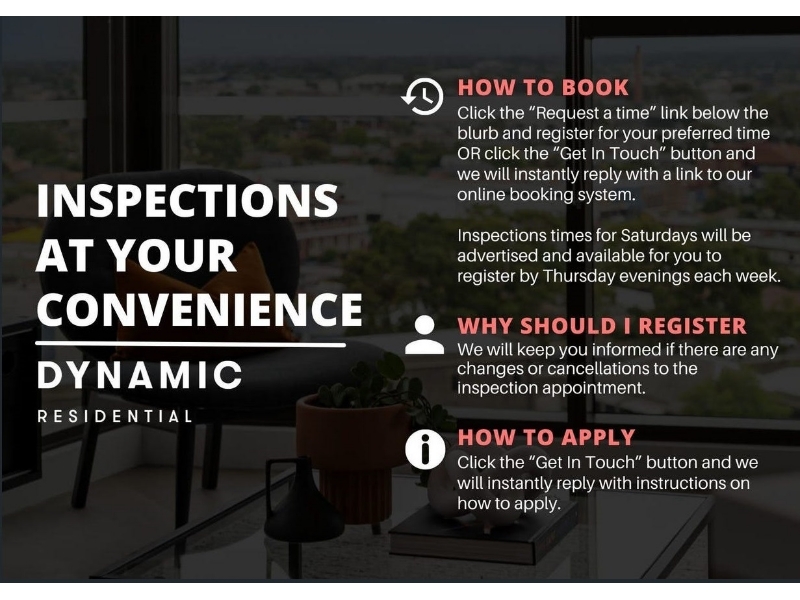 INSPECTIONS AT YOUR CONVENIENCE

DYNAMIC

RESIDENTIAL

HOW TO BOOK
Click the "Request a time" link below the blurb and register for your preferred time OR click the "Get In Touch" button and we will instantly reply with a link to our online booking system.

Inspections times for Saturdays will be advertised and available for you to register by Thursday evenings each week.

WHY SHOULD I REGISTER
We will keep you informed if there are any changes or cancellations to the inspection appointment.

HOW TO APPLY
Click the "Get In Touch" button and we will instantly reply with instructions on how to apply.